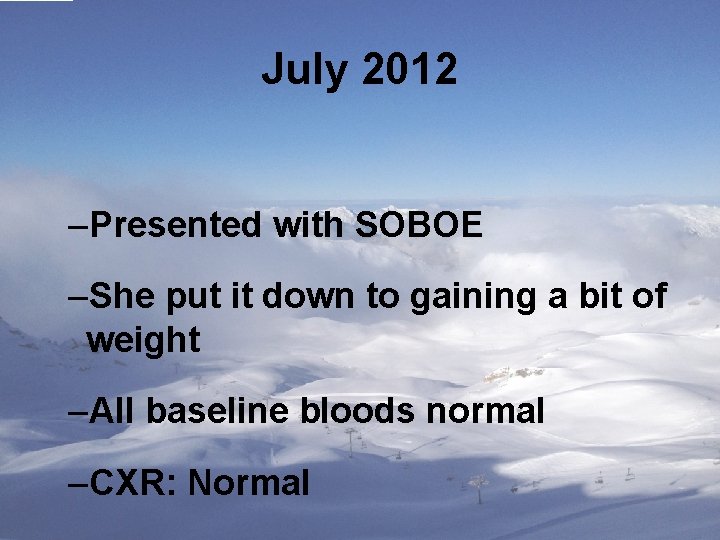 July 2012

–Presented with SOBOE

–She put it down to gaining a bit of weight

–All baseline bloods normal

–CXR: Normal